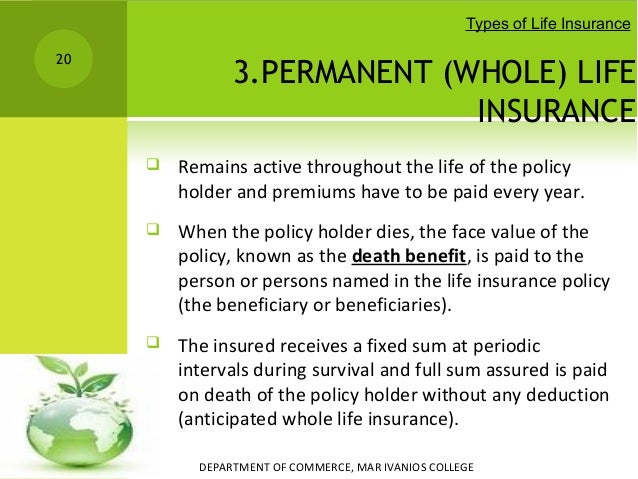 20

Types of Life Insurance

3.PERMANENT (WHOLE) LIFE INSURANCE

Remains active throughout the life of the policy holder and premiums have to be paid every year.

When the policy holder dies, the face value of the policy, known as the death benefit, is paid to the person or persons named in the life insurance policy (the beneficiary or beneficiaries).

The insured receives a fixed sum at periodic intervals during survival and full sum assured is paid on death of the policy holder without any deduction (anticipated whole life insurance).

DEPARTMENT OF COMMERCE, MAR IVANIOS COLLEGE